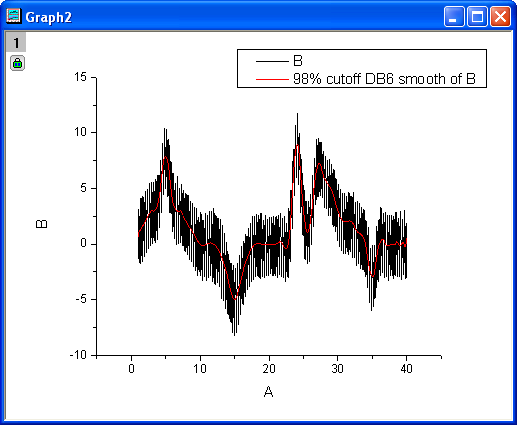 Graph2

1

B
98% cutoff DB6 smooth of B

15
10
5
0
-5
-10

B

0
10
20
30
40

A